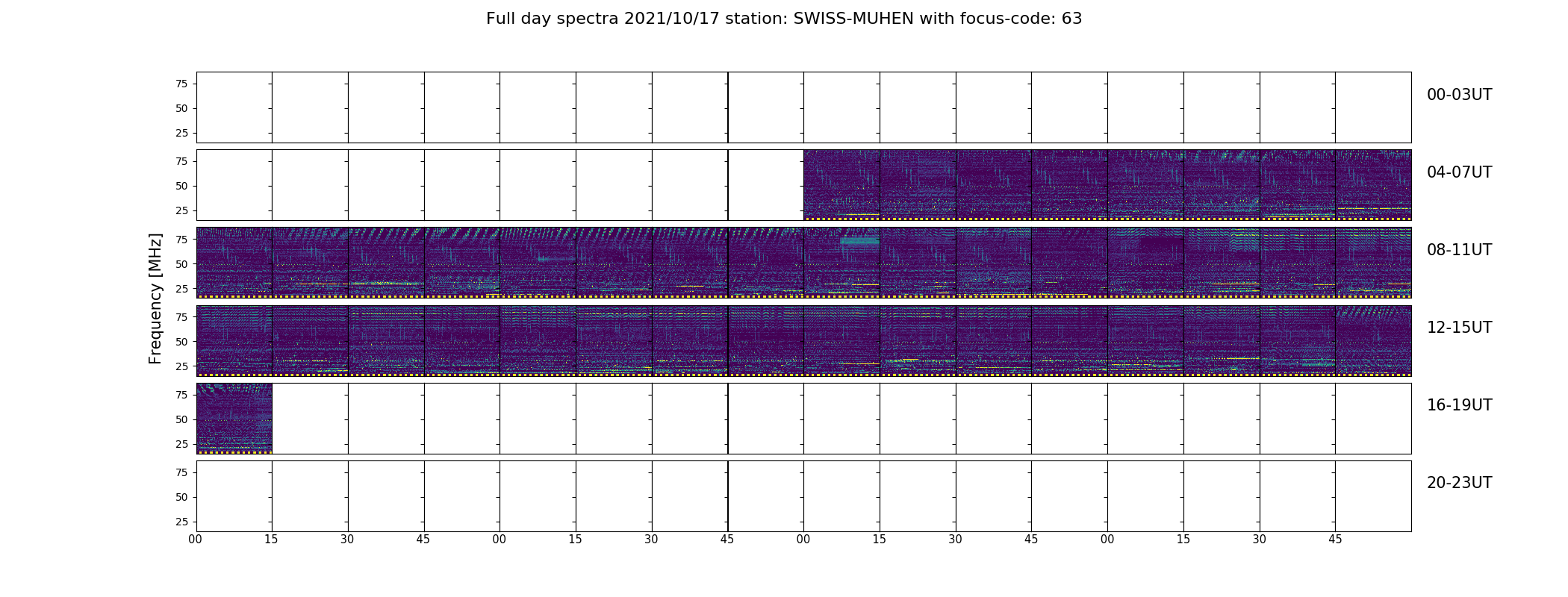 Full day spectra 2021/10/17 station: SWISS-MUHEN with focus-code: 63

Frequency [MHz]

75
50
25
00-03UT

75
50
25
04-07UT

75
50
25
08-11UT

75
50
25
12-15UT

75
50
25
16-19UT

75
50
25
20-23UT

00 15 30 45 00 15 30 45 00 15 30 45 00 15 30 45